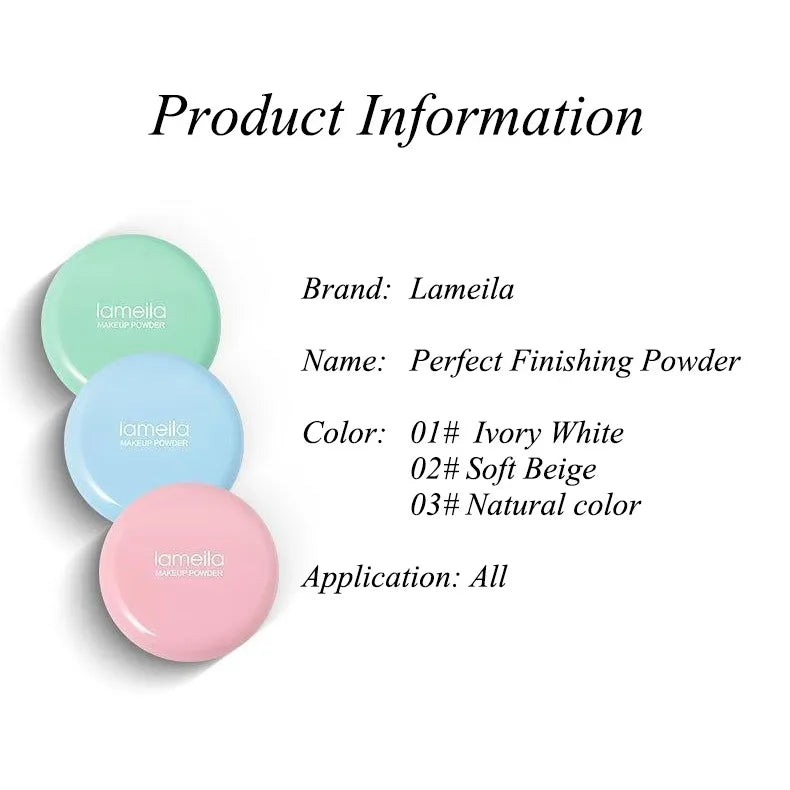 Product Information

lameila
MAKEUP POWDER

lameila
MAKEUP POWDER

lameila
MAKEUP POWDER

Brand: Lameila

Name: Perfect Finishing Powder

Color: 01# Ivory White
02# Soft Beige
03# Natural color

Application: All